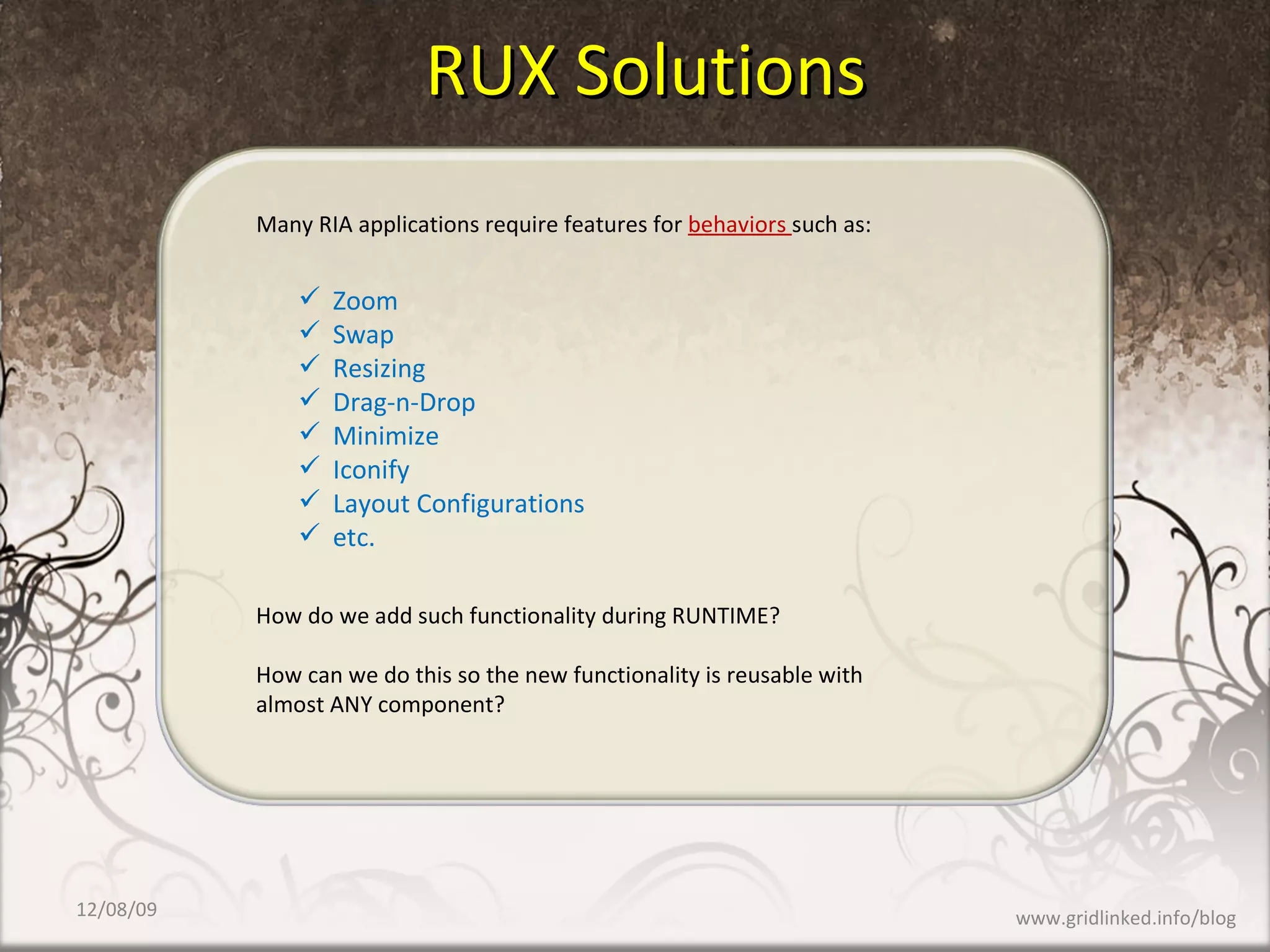 RUX Solutions

Many RIA applications require features for behaviors such as:

✓ Zoom
✓ Swap
✓ Resizing
✓ Drag-n-Drop
✓ Minimize
✓ Iconify
✓ Layout Configurations
✓ etc.

How do we add such functionality during RUNTIME?

How can we do this so the new functionality is reusable with almost ANY component?

12/08/09

www.gridlinked.info/blog